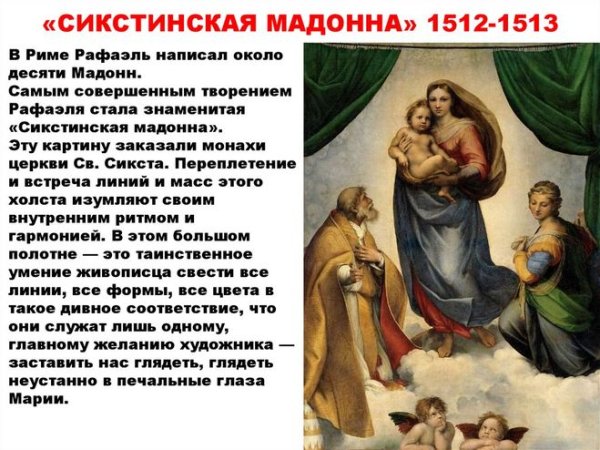 «СИКСТИНСКАЯ МАДОННА» 1512-1513

В Риме Рафаэль написал около десяти Мадонн.
Самым совершенным творением Рафаэля стала знаменитая «Сикстинская мадонна».
Эту картину заказали монахи церкви Св. Сикста. Переплетение и встреча линий и масс этого холста изумляют своим внутренним ритмом и гармонией. В этом большом полотне — это таинственное умение живописца свести все линии, все формы, все цвета в такое дивное соответствие, что они служат лишь одному, главному желанию художника — заставить нас глядеть, глядеть неустанно в печальные глаза Марии.